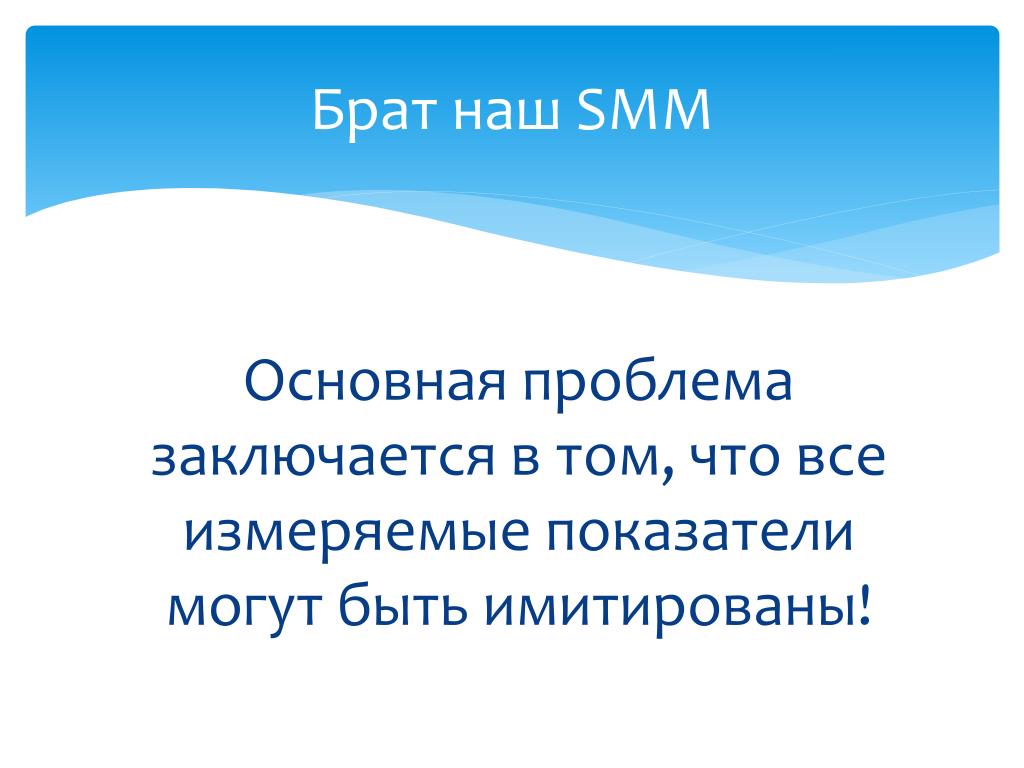 Брат наш SMM

Основная проблема заключается в том, что все измеряемые показатели могут быть имитированы!